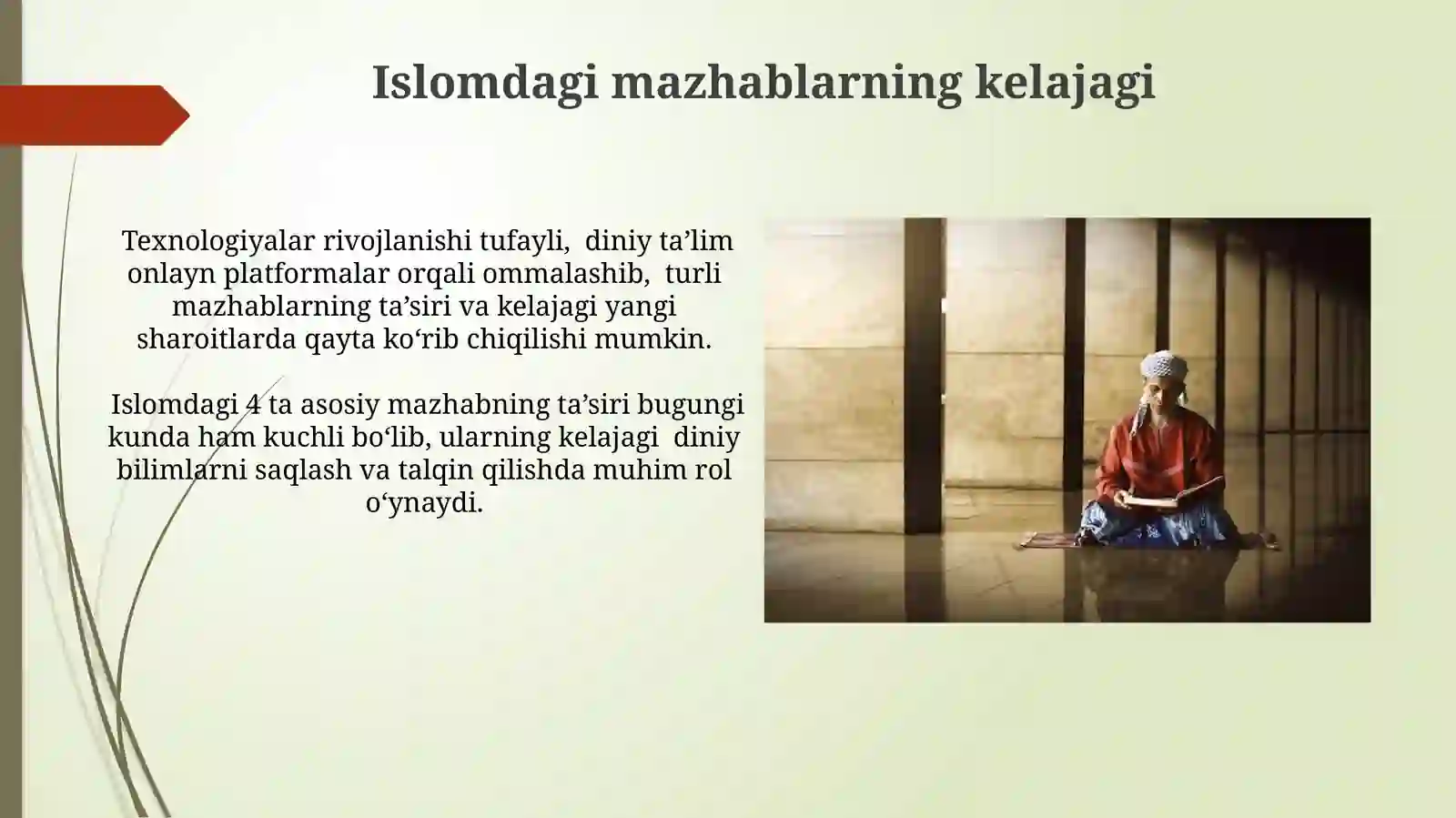 Islomdagi mazhablarning kelajagi

Texnologiyalar rivojlanishi tufayli, diniy ta’lim onlayn platformalar orqali ommalashib, turli mazhablarning ta’siri va kelajagi yangi sharoitlarda qayta ko‘rib chiqilishi mumkin.

Islomdagi 4 ta asosiy mazhabning ta’siri bugungi kunda ham kuchli bo‘lib, ularning kelajagi diniy bilimlarni saqlash va talqin qilishda muhim rol o‘ynaydi.